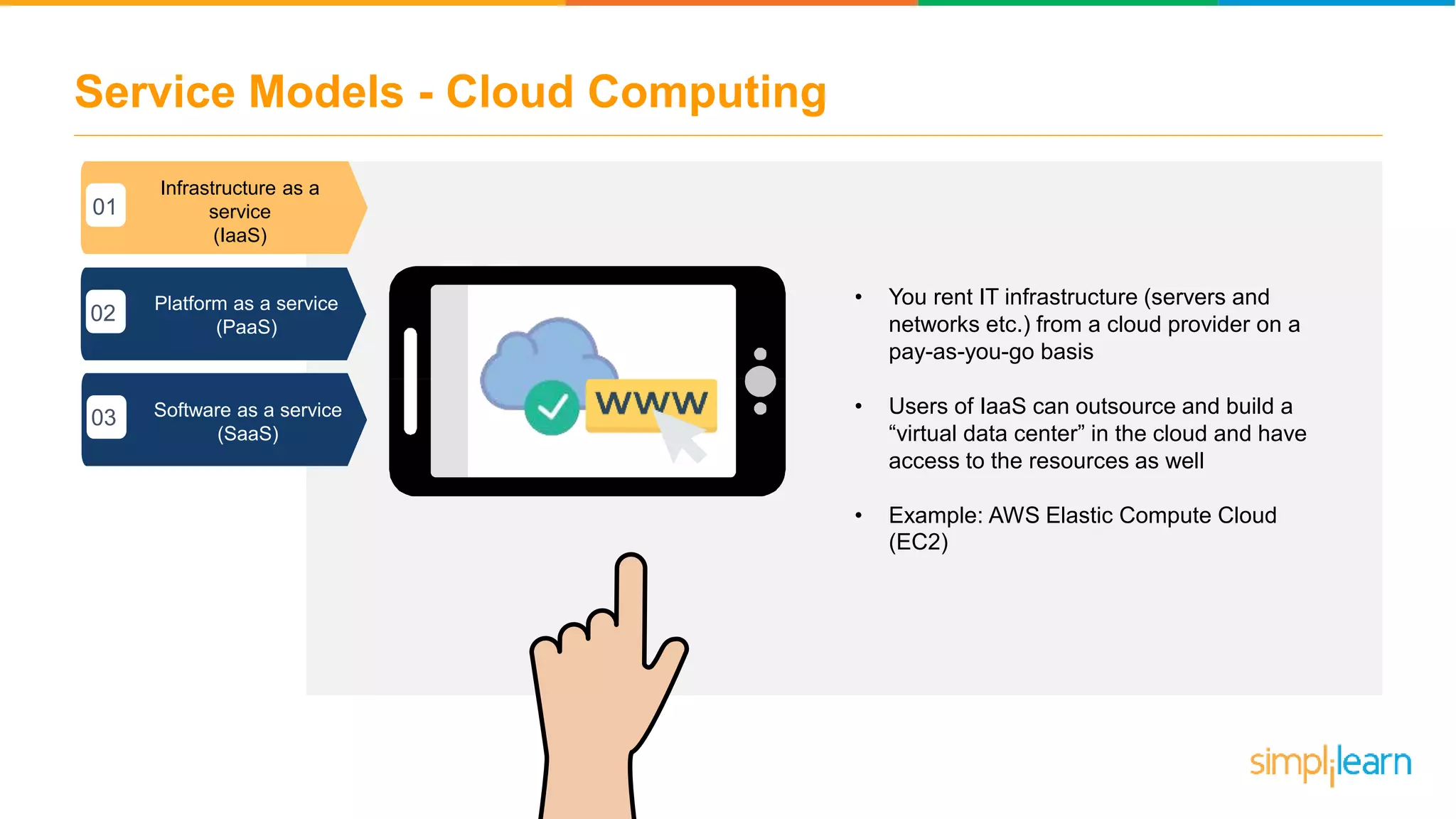 Service Models - Cloud Computing

01 Infrastructure as a service (IaaS)

02 Platform as a service (PaaS)

03 Software as a service (SaaS)

WWW

• You rent IT infrastructure (servers and networks etc.) from a cloud provider on a pay-as-you-go basis

• Users of IaaS can outsource and build a “virtual data center” in the cloud and have access to the resources as well

• Example: AWS Elastic Compute Cloud (EC2)

simplilearn